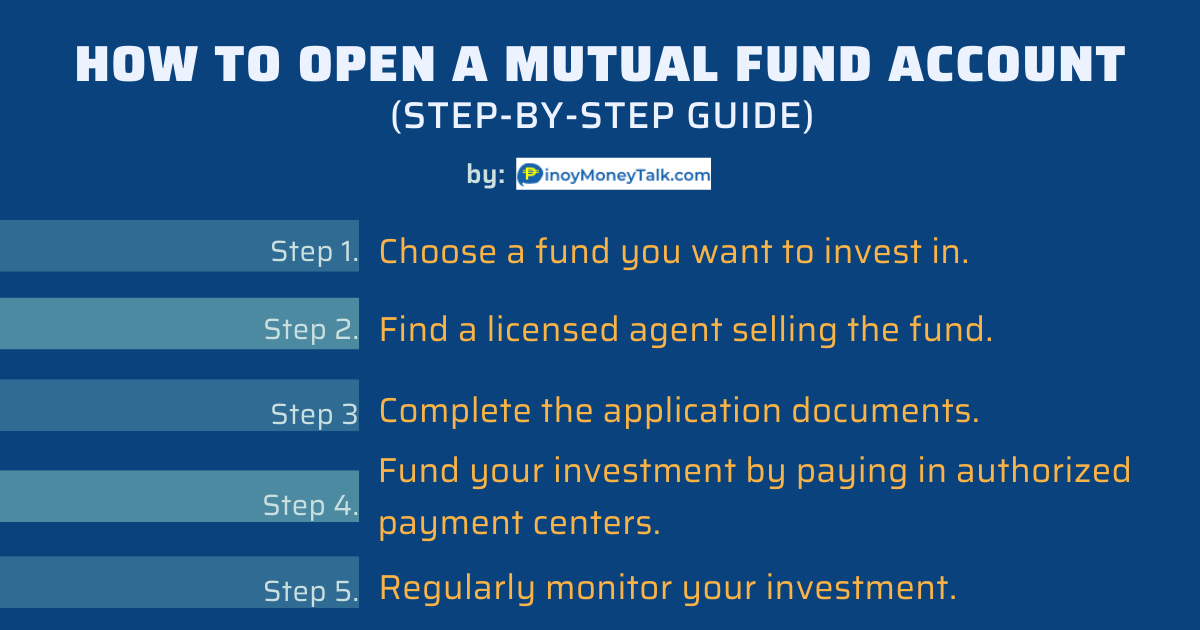 HOW TO OPEN A MUTUAL FUND ACCOUNT
(STEP-BY-STEP GUIDE)

by: PinoyMoneyTalk.com

Step 1. Choose a fund you want to invest in.

Step 2. Find a licensed agent selling the fund.

Step 3 Complete the application documents.

Step 4. Fund your investment by paying in authorized payment centers.

Step 5. Regularly monitor your investment.